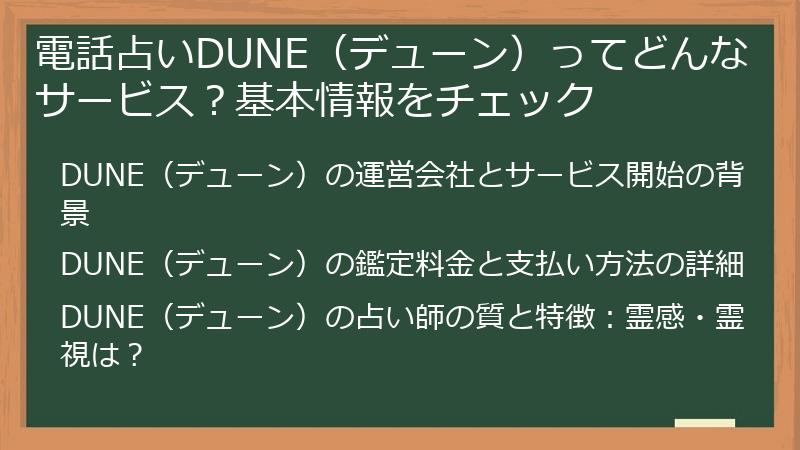 電話占いDUNE（デューン）ってどんなサービス？基本情報をチェック

DUNE（デューン）の運営会社とサービス開始の背景

DUNE（デューン）の鑑定料金と支払い方法の詳細

DUNE（デューン）の占い師の質と特徴：霊感・霊視は？